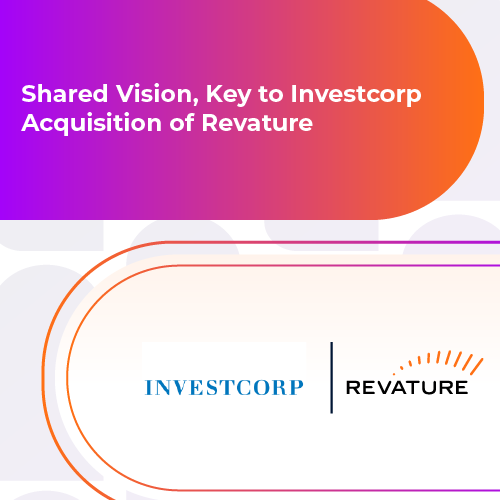 Shared Vision, Key to Investcorp Acquisition of Revature

INVESTCORP

REVATURE